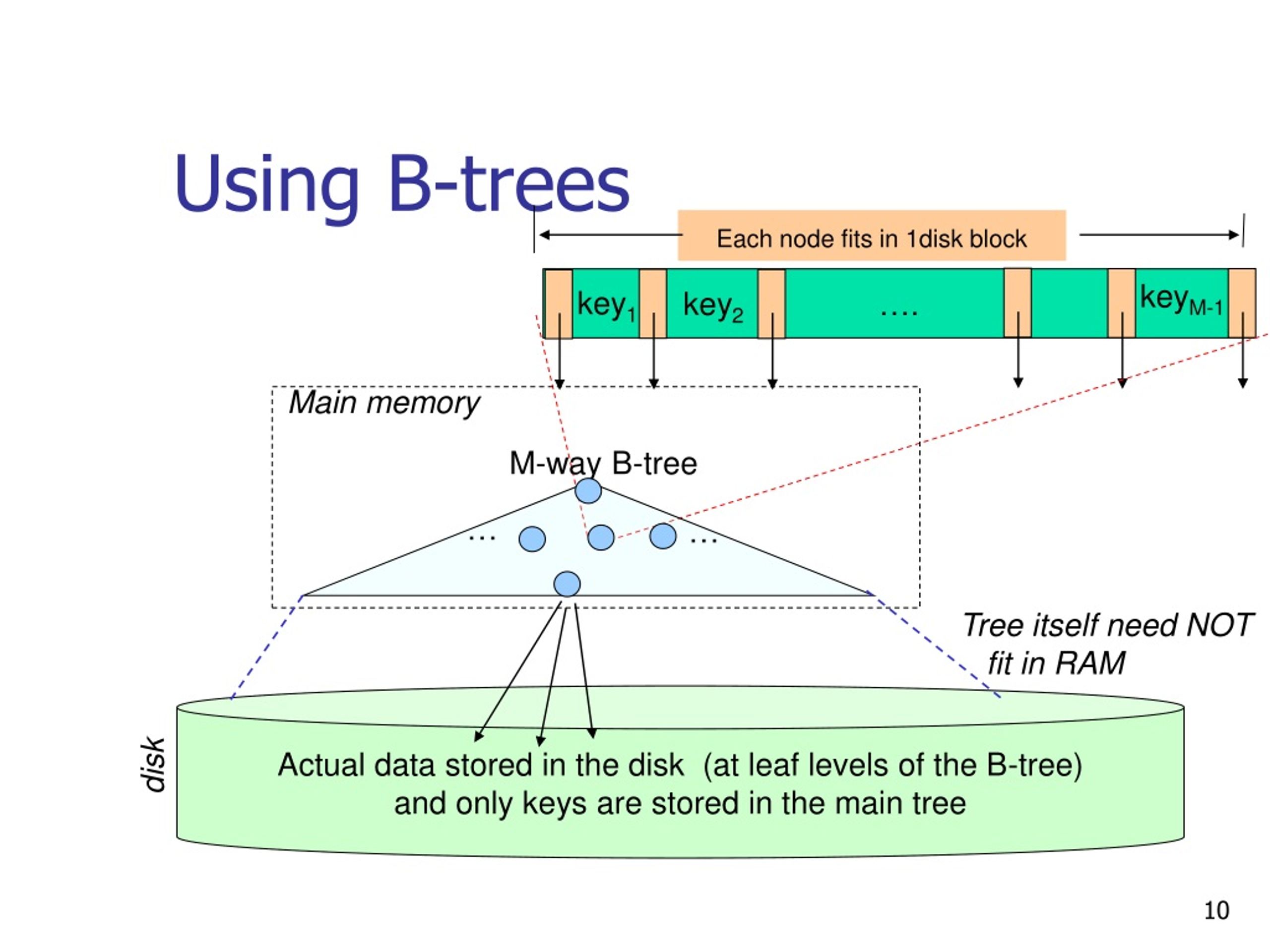 Using B-trees

Each node fits in 1disk block

key$_1$ key$_2$ .... key$_{M-1}$

Main memory

M-way B-tree

... ...

Tree itself need NOT fit in RAM

disk

Actual data stored in the disk (at leaf levels of the B-tree) and only keys are stored in the main tree

10